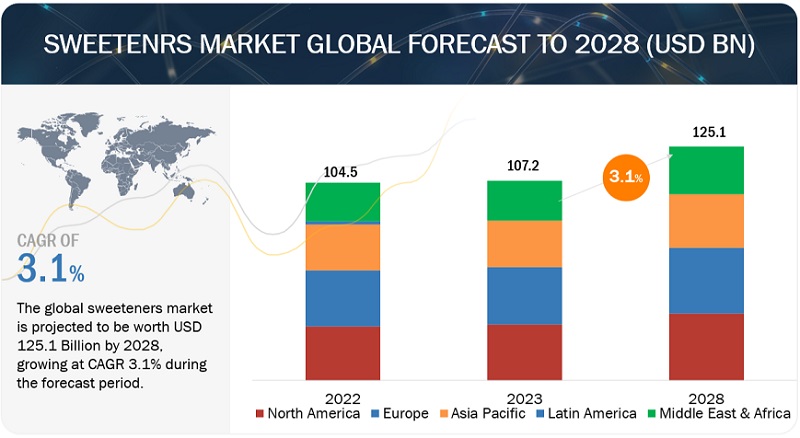 SWEETENRS MARKET GLOBAL FORECAST TO 2028 (USD BN)

CAGR OF
3.1%

The global sweeteners market is projected to be worth USD 125.1 Billion by 2028, growing at CAGR 3.1% during the forecast period.

104.5
107.2
3.1%
125.1

2022
2023
2028

North America
Europe
Asia Pacific
Latin America
Middle East & Africa